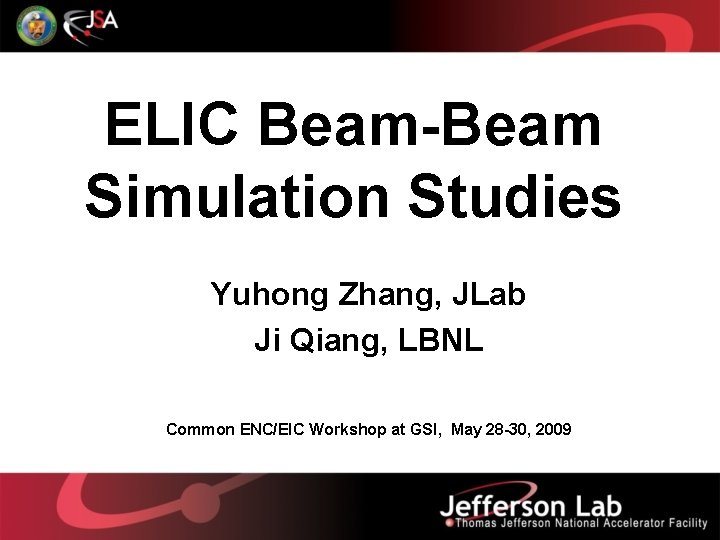 JSA

ELIC Beam-Beam Simulation Studies

Yuhong Zhang, JLab
Ji Qiang, LBNL

Common ENC/EIC Workshop at GSI, May 28-30, 2009

Jefferson Lab
Thomas Jefferson National Accelerator Facility